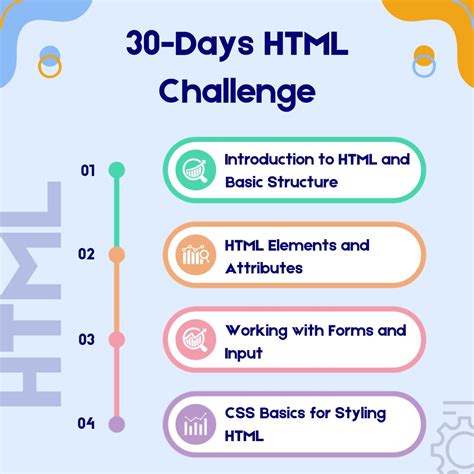 30-Days HTML Challenge

HTML

01
Introduction to HTML and Basic Structure

02
HTML Elements and Attributes

03
Working with Forms and Input

04
CSS Basics for Styling HTML